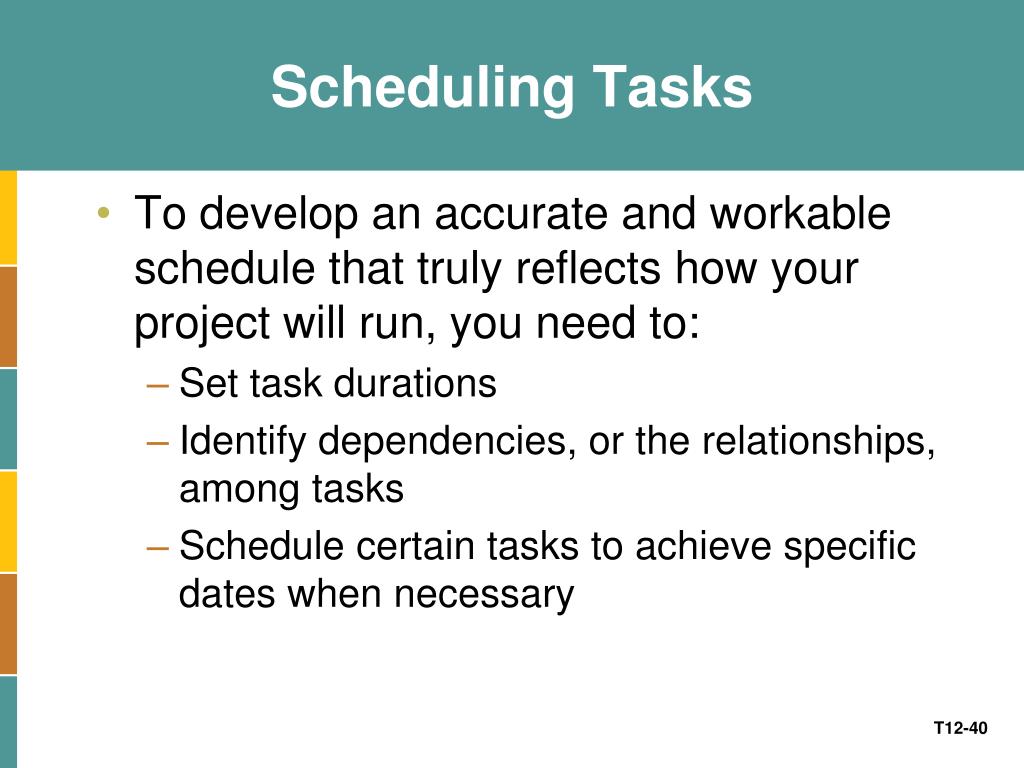 Scheduling Tasks

• To develop an accurate and workable schedule that truly reflects how your project will run, you need to:
– Set task durations
– Identify dependencies, or the relationships, among tasks
– Schedule certain tasks to achieve specific dates when necessary

T12-40